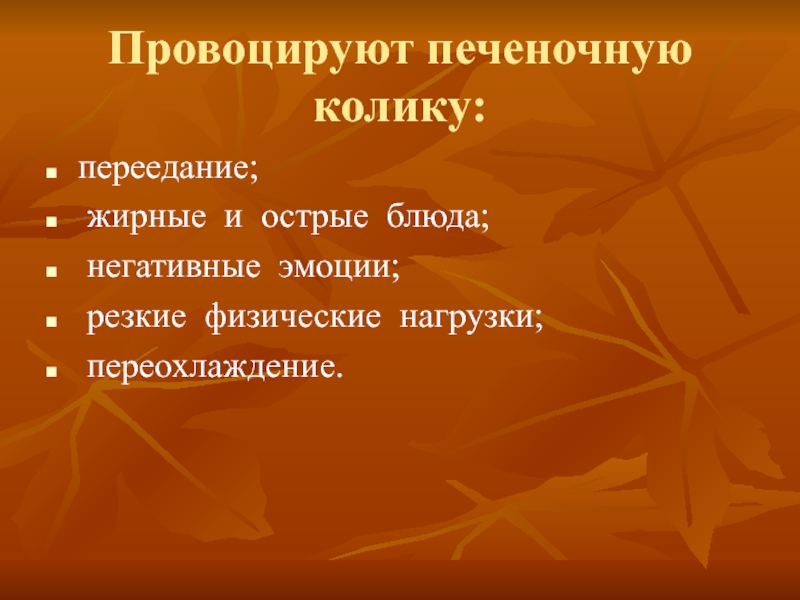 Провоцируют печеночную колику:

- переедание;
- жирные и острые блюда;
- негативные эмоции;
- резкие физические нагрузки;
- переохлаждение.